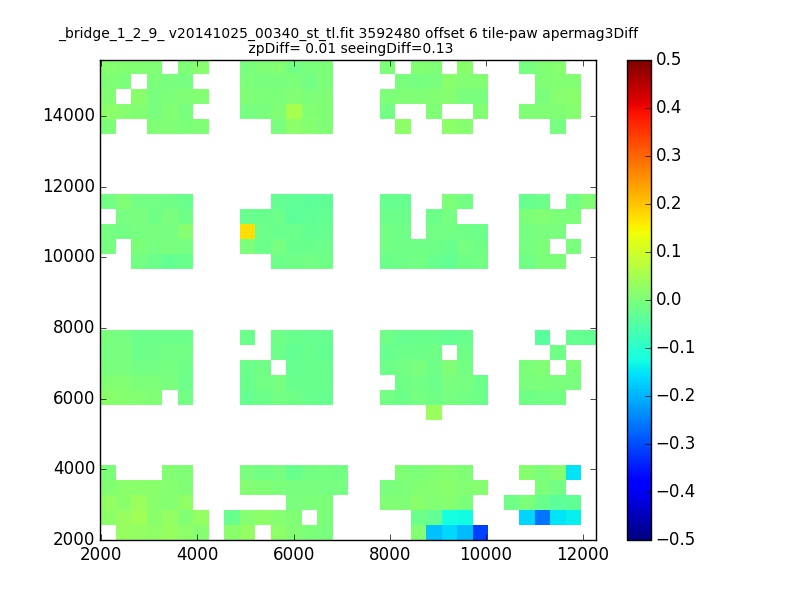 _bridge_1_2_9_ v20141025_00340_st_tl.fit 3592480 offset 6 tile-paw apermag3Diff
zpDiff= 0.01 seeingDiff=0.13

14000
12000
10000
8000
6000
4000
2000

2000 4000 6000 8000 10000 12000

0.5
0.4
0.3
0.2
0.1
0.0
−0.1
−0.2
−0.3
−0.4
−0.5